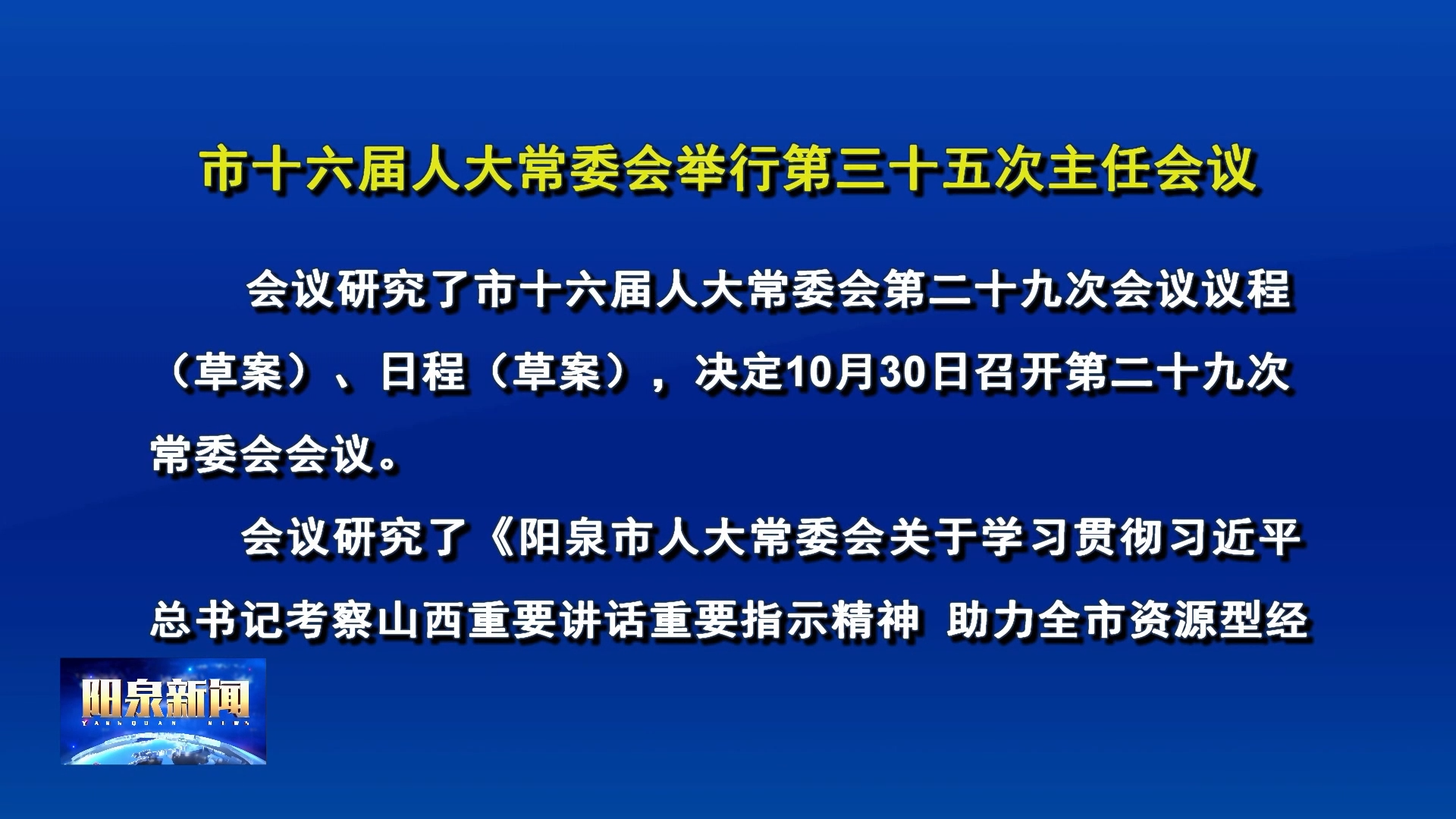 市十六届人大常委会举行第三十五次主任会议

会议研究了市十六届人大常委会第二十九次会议议程（草案）、日程（草案），决定10月30日召开第二十九次常委会会议。

会议研究了《阳泉市人大常委会关于学习贯彻习近平总书记考察山西重要讲话重要指示精神 助力全市资源型经

阳泉新闻
YANGQUAN NEWS